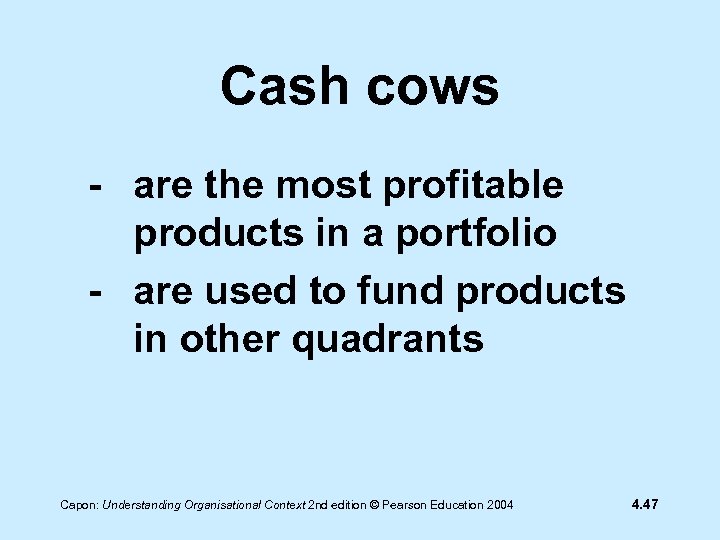 Cash cows

- are the most profitable products in a portfolio
- are used to fund products in other quadrants

Capon: Understanding Organisational Context 2nd edition © Pearson Education 2004

4.47